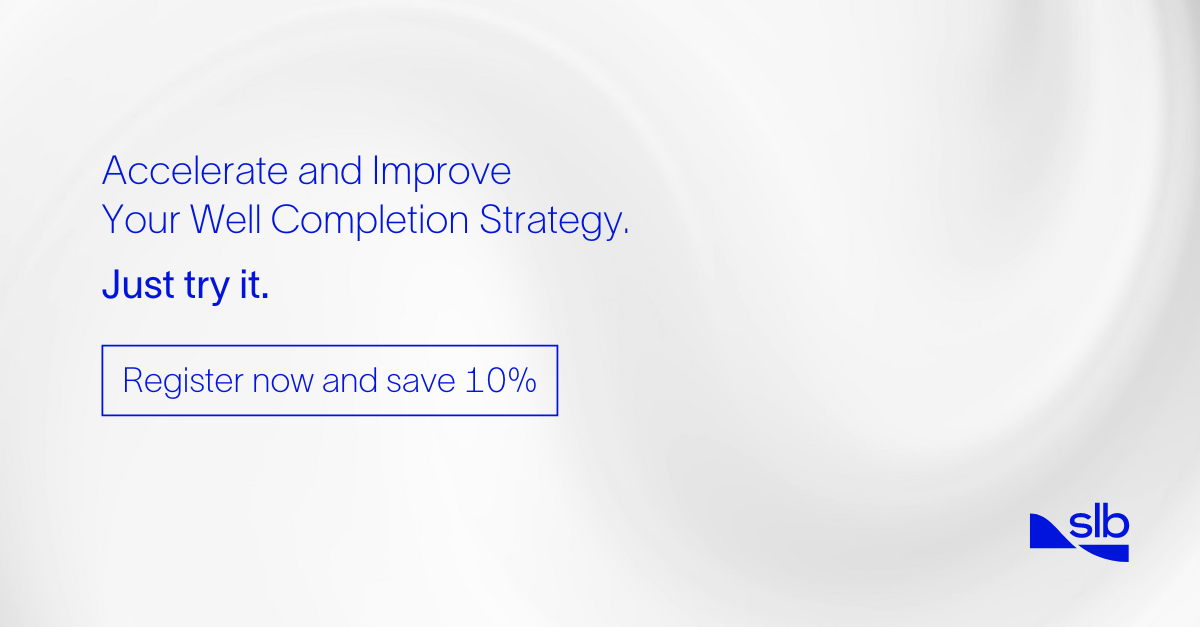 Accelerate and Improve
Your Well Completion Strategy.

Just try it.

Register now and save 10%

slb